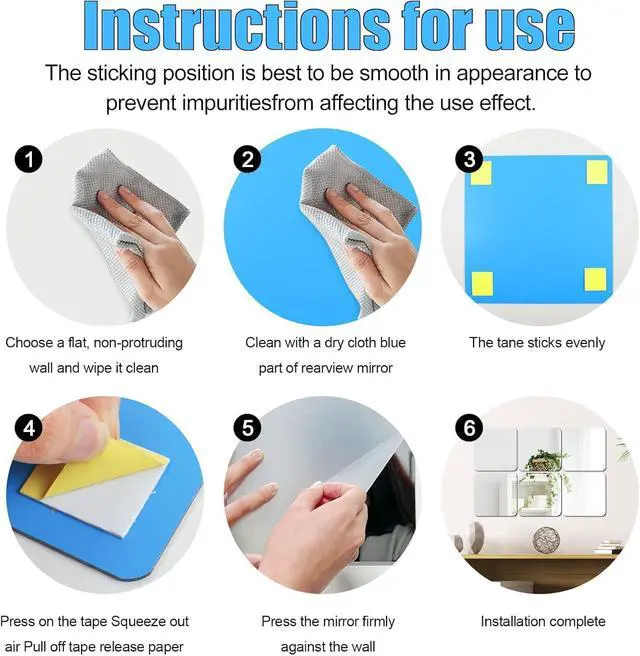 Instructions for use

The sticking position is best to be smooth in appearance to prevent impuritiesfrom affecting the use effect.

1

Choose a flat, non-protruding wall and wipe it clean

2

Clean with a dry cloth blue part of rearview mirror

3

The tane sticks evenly

4

Press on the tape Squeeze out air Pull off tape release paper

5

Press the mirror firmly against the wall

6

Installation complete